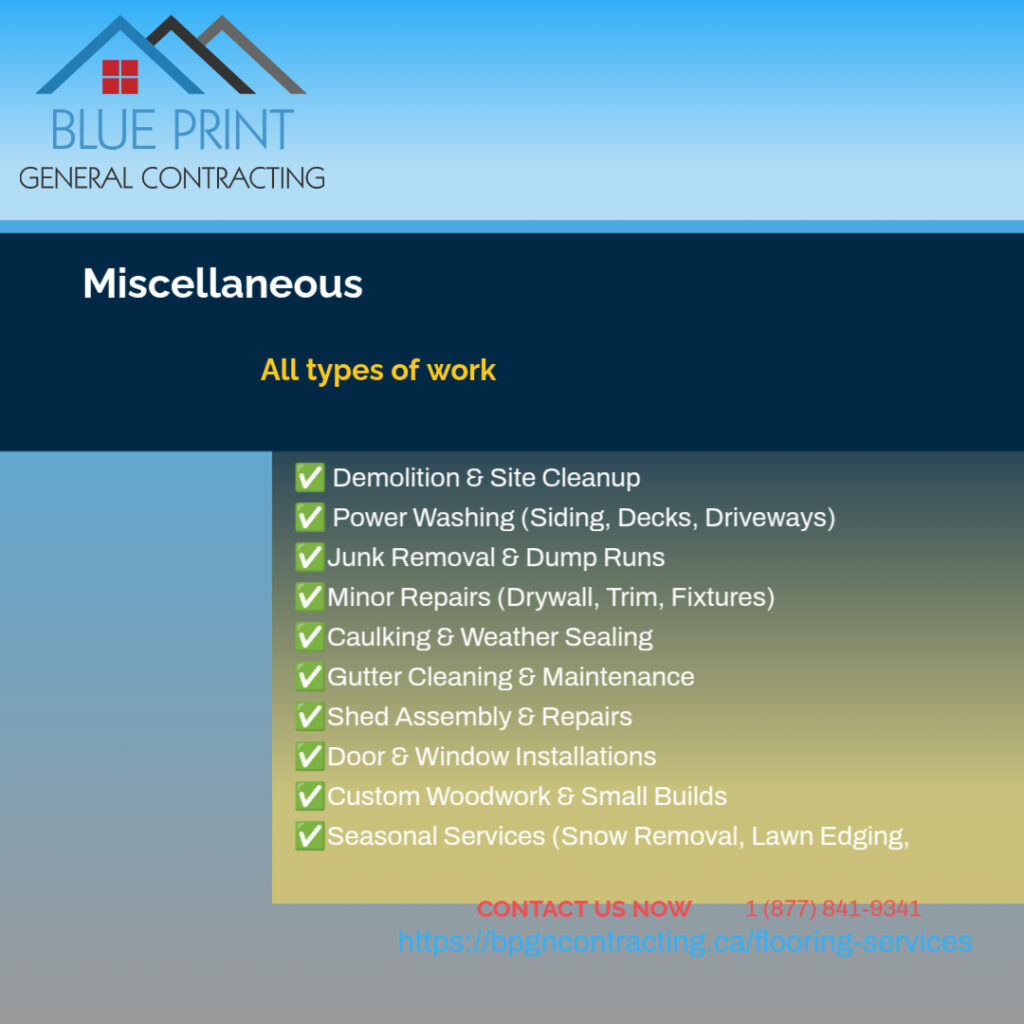 BLUE PRINT
GENERAL CONTRACTING

Miscellaneous

All types of work

✅ Demolition & Site Cleanup
✅ Power Washing (Siding, Decks, Driveways)
✅Junk Removal & Dump Runs
✅Minor Repairs (Drywall, Trim, Fixtures)
✅Caulking & Weather Sealing
✅Gutter Cleaning & Maintenance
✅Shed Assembly & Repairs
✅Door & Window Installations
✅Custom Woodwork & Small Builds
✅Seasonal Services (Snow Removal, Lawn Edging,

CONTACT US NOW 1 (877) 841-9341
https://bpgncontracting.ca/flooring-services